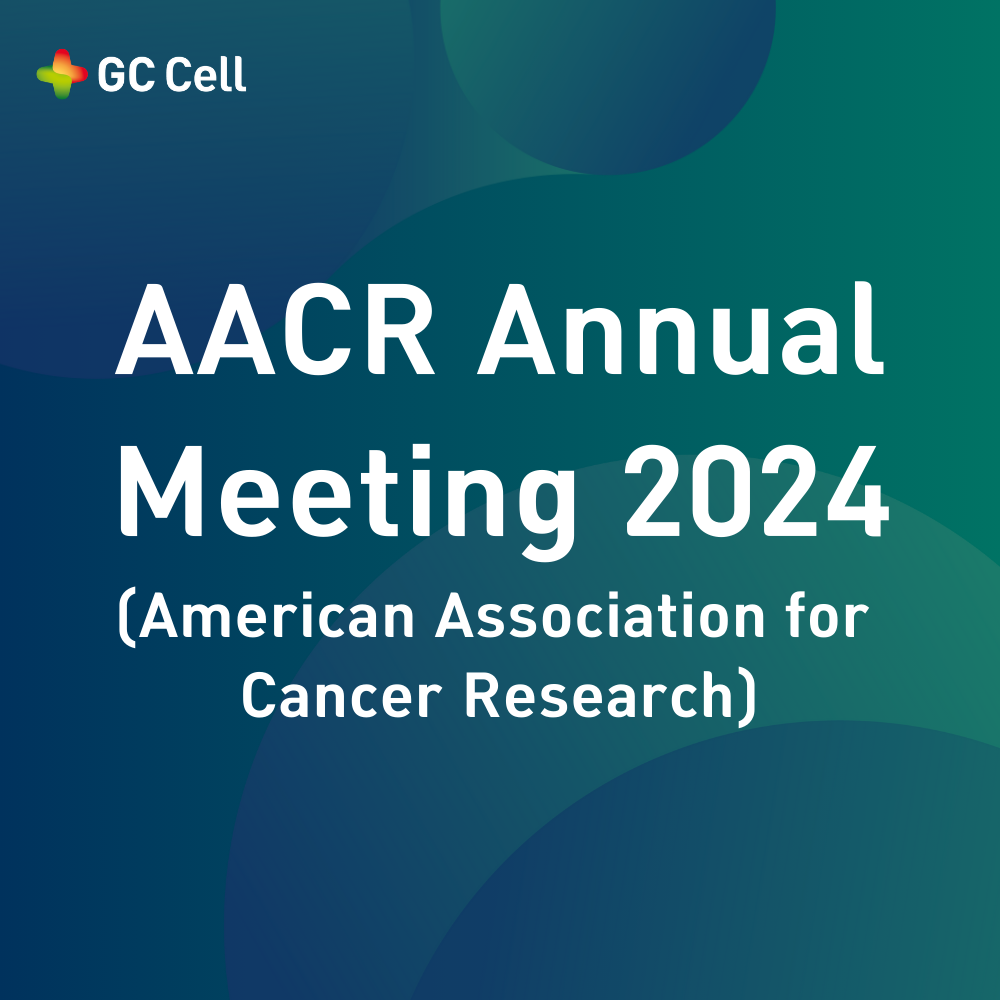 GC Cell

AACR Annual Meeting 2024

(American Association for Cancer Research)